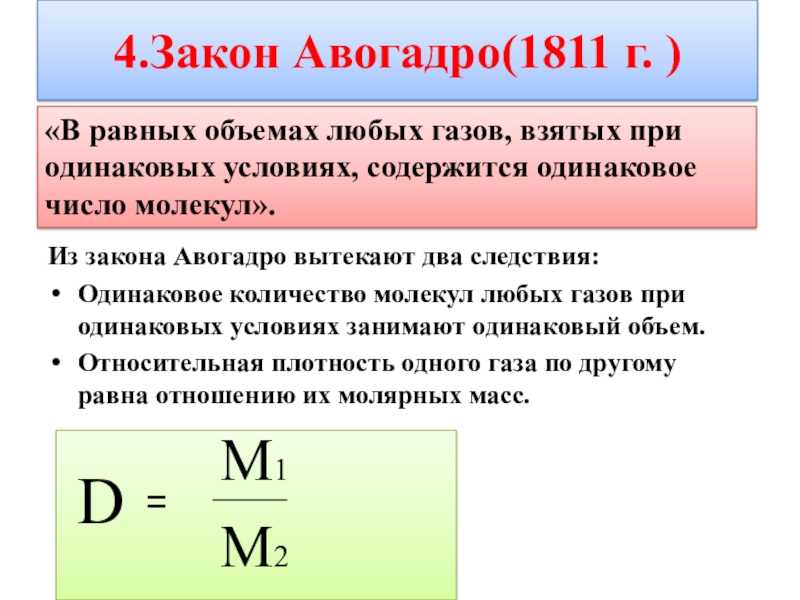 4.Закон Авогадро(1811 г. )

«В равных объемах любых газов, взятых при одинаковых условиях, содержится одинаковое число молекул».

Из закона Авогадро вытекают два следствия:

• Одинаковое количество молекул любых газов при одинаковых условиях занимают одинаковый объем.
• Относительная плотность одного газа по другому равна отношению их молярных масс.

$D = \frac{M_1}{M_2}$